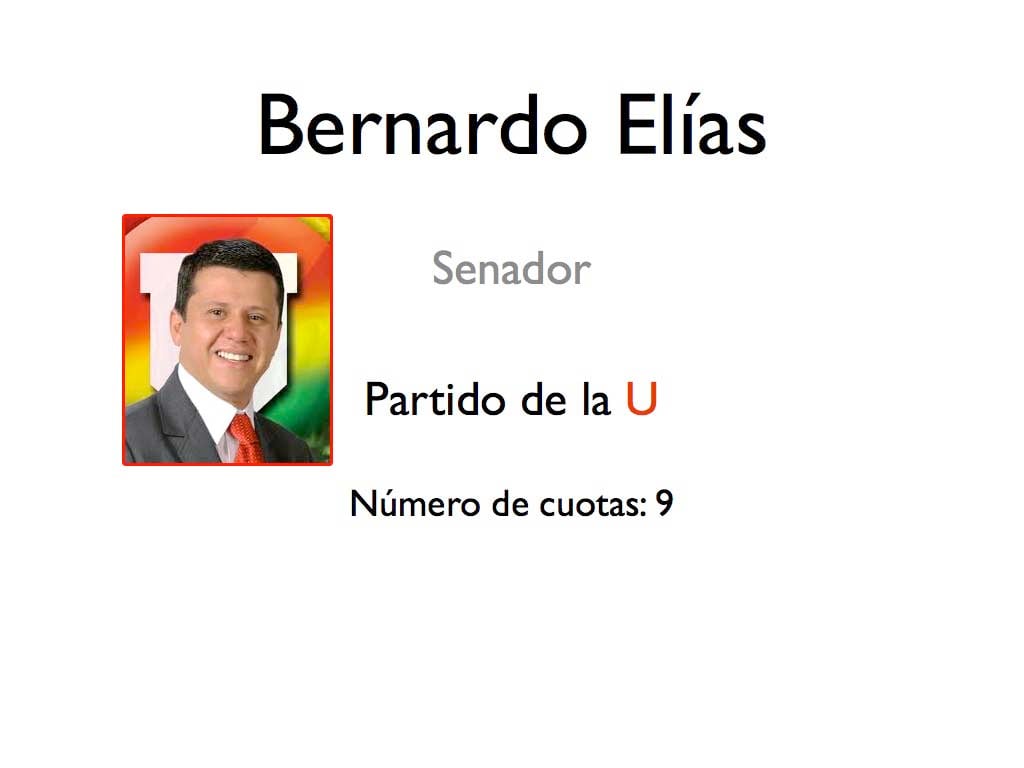 Bernardo Elías

Senador

Partido de la U

Número de cuotas: 9